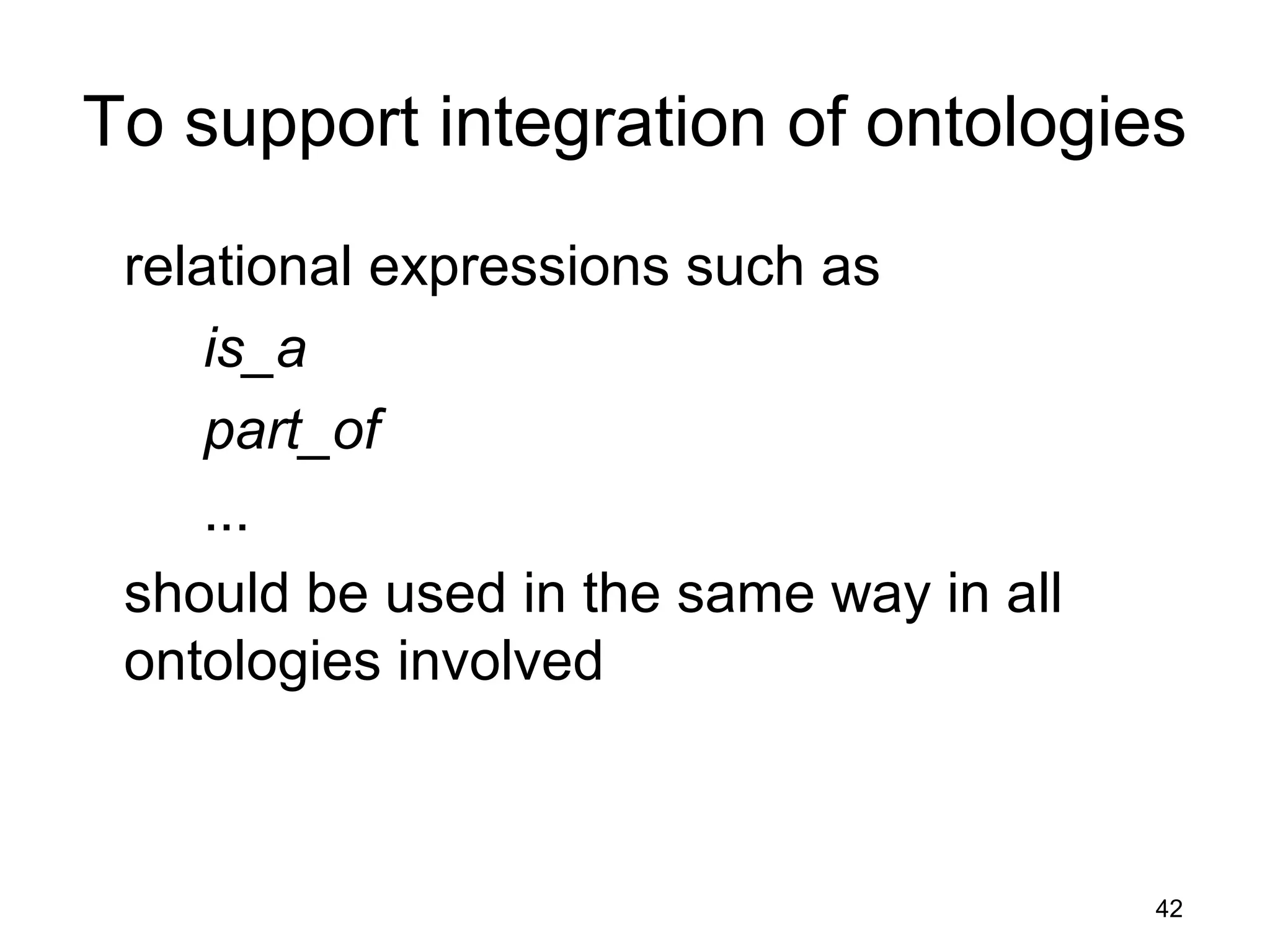 To support integration of ontologies

relational expressions such as

is_a

part_of

...

should be used in the same way in all ontologies involved

42